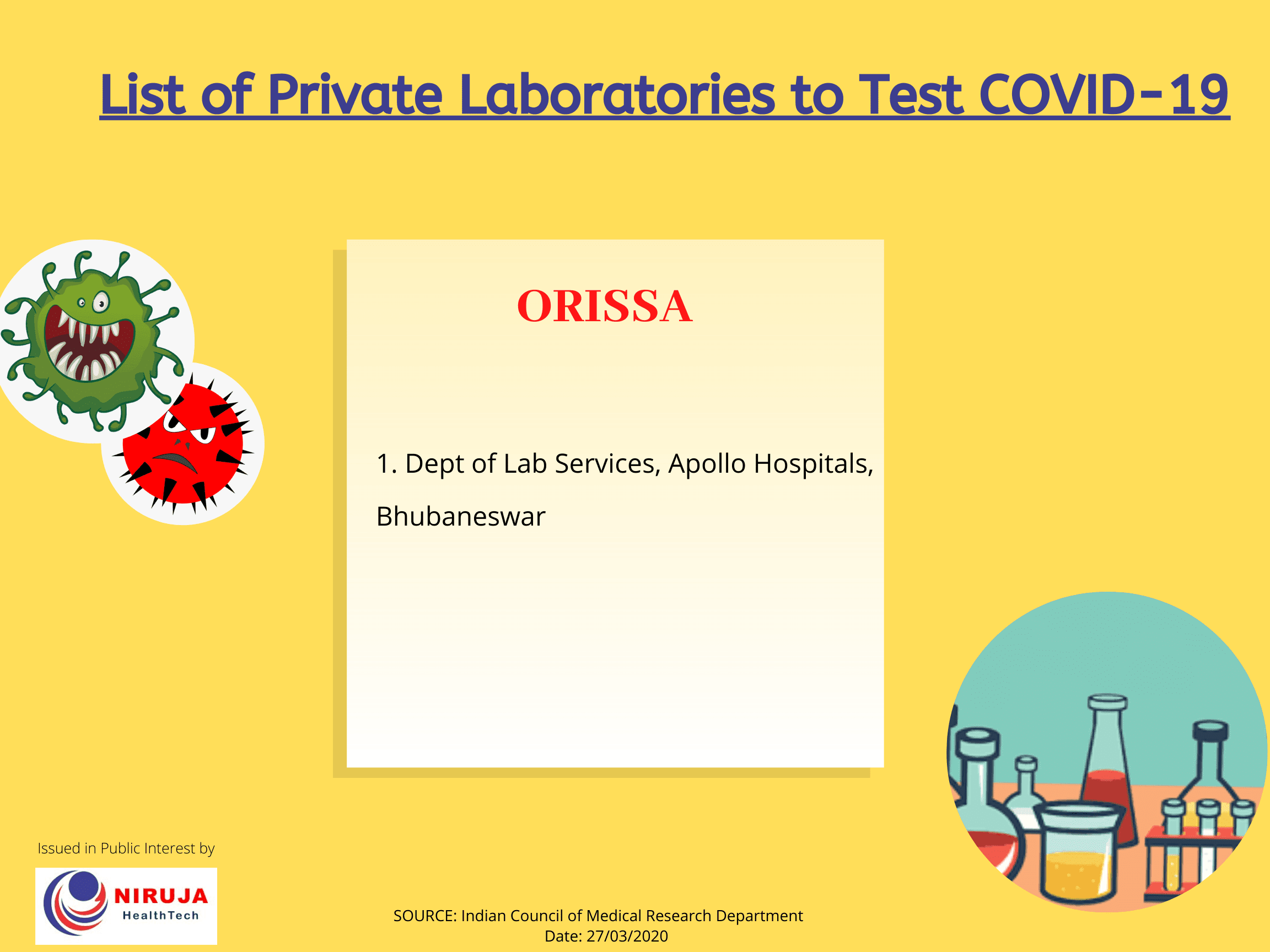 List of Private Laboratories to Test COVID-19

ORISSA

1. Dept of Lab Services, Apollo Hospitals, Bhubaneswar

Issued in Public Interest by

NIRUJA
HealthTech

SOURCE: Indian Council of Medical Research Department
Date: 27/03/2020